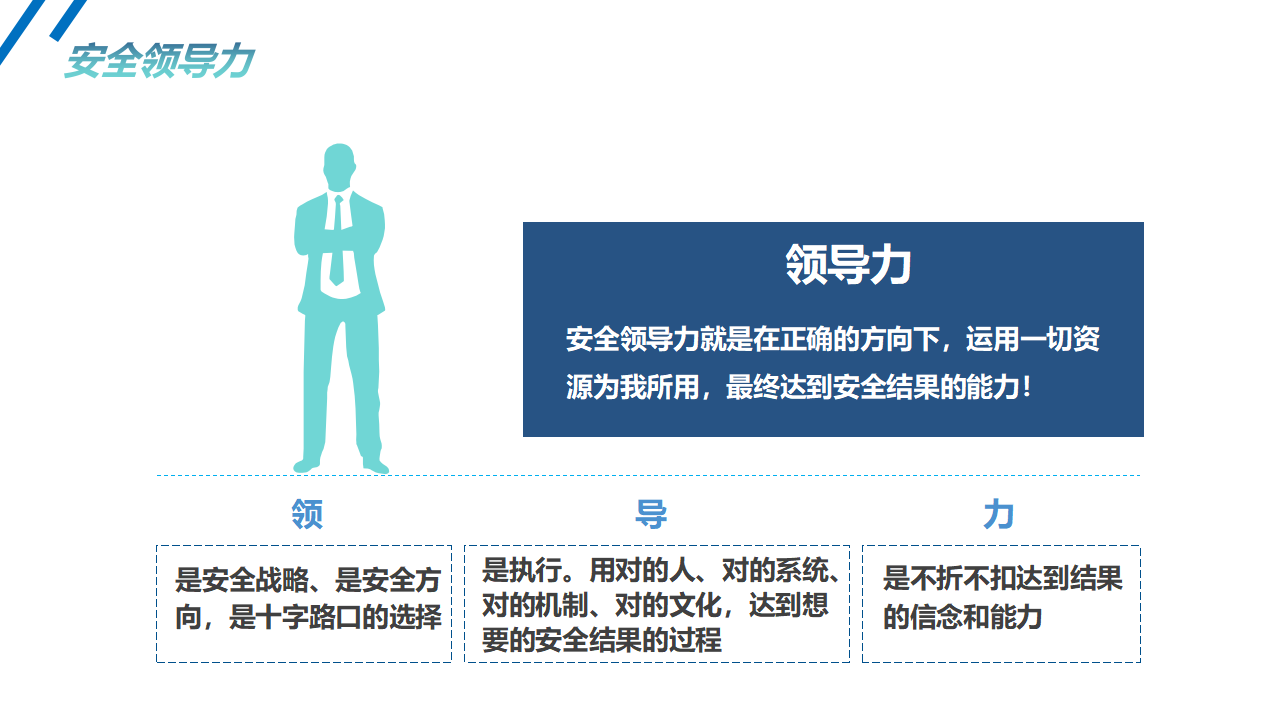 安全领导力

领导力

安全领导力就是在正确的方向下，运用一切资源为我所用，最终达到安全结果的能力！

领

是安全战略、是安全方向，是十字路口的选择

导

是执行。用对的人、对的系统、对的机制、对的文化，达到想要的安全结果的过程

力

是不折不扣达到结果的信念和能力